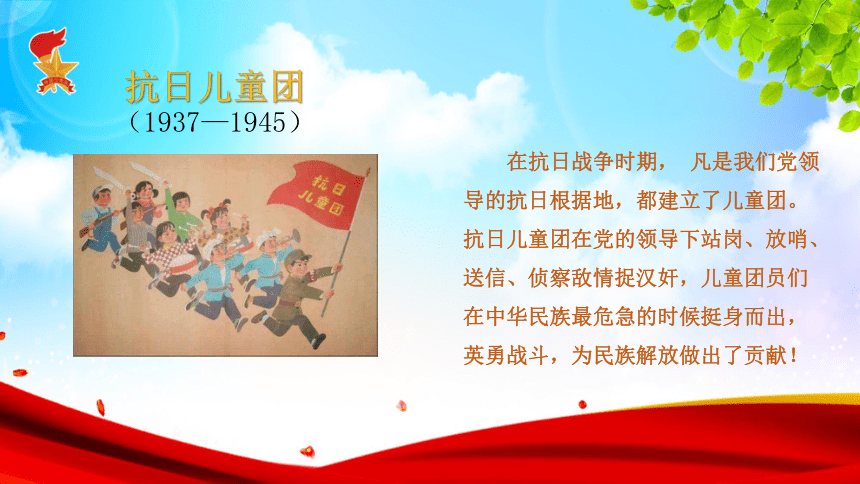 抗日儿童团
（1937—1945）

抗日
儿童团

在抗日战争时期， 凡是我们党领导的抗日根据地，都建立了儿童团。抗日儿童团在党的领导下站岗、放哨、送信、侦察敌情捉汉奸，儿童团员们在中华民族最危急的时候挺身而出，英勇战斗，为民族解放做出了贡献！